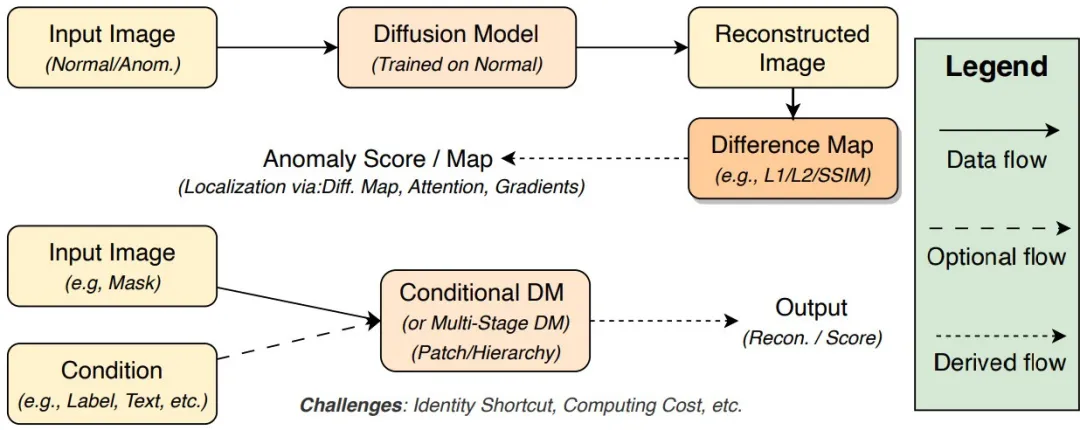 Input Image
(Normal/Anom.)

Diffusion Model
(Trained on Normal)

Reconstructed Image

Difference Map
(e.g., L1/L2/SSIM)

Anomaly Score / Map
(Localization via:Diff. Map, Attention, Gradients)

Input Image
(e.g, Mask)

Condition
(e.g., Label, Text, etc.)

Conditional DM
(or Multi-Stage DM)
(Patch/Hierarchy)

Output
(Recon. / Score)

Challenges: Identity Shortcut, Computing Cost, etc.

Legend

Data flow

Optional flow

Derived flow